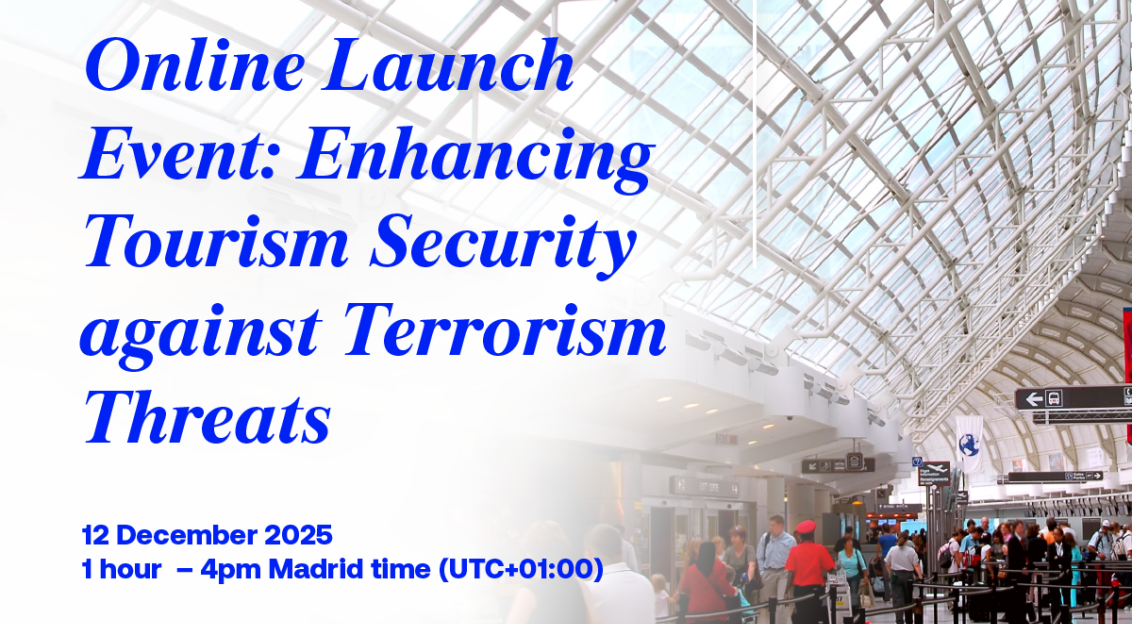 Online Launch Event: Enhancing Tourism Security against Terrorism Threats

12 December 2025
1 hour – 4pm Madrid time (UTC+01:00)